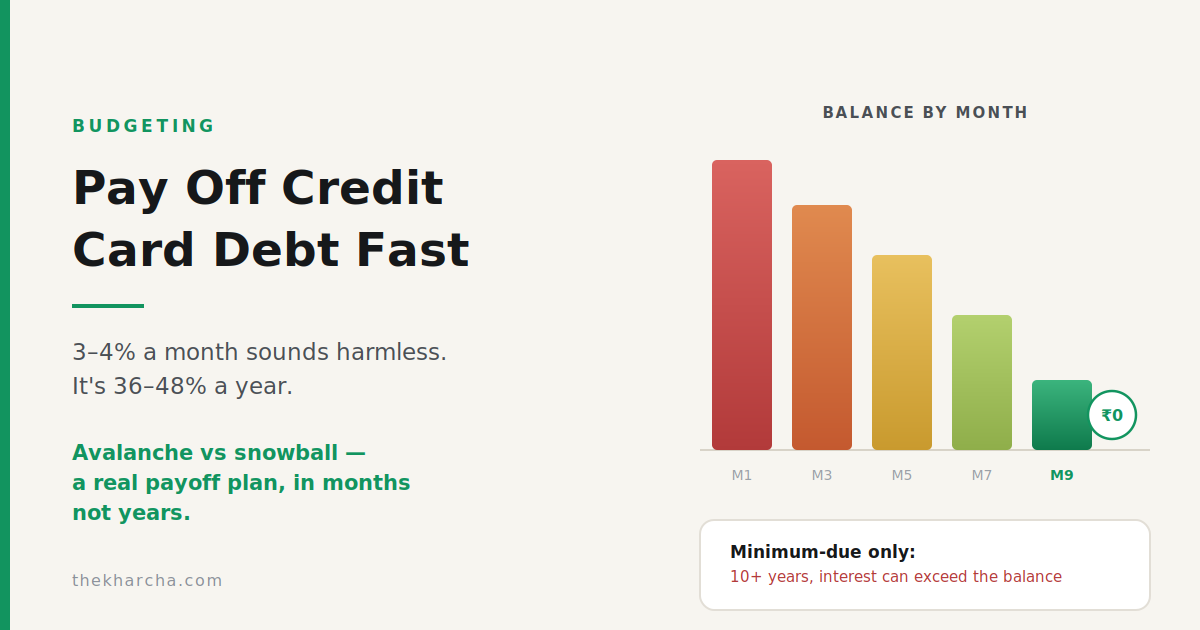 BUDGETING

Pay Off Credit Card Debt Fast

3–4% a month sounds harmless.
It's 36–48% a year.

Avalanche vs snowball —
a real payoff plan, in months
not years.

thekharcha.com

BALANCE BY MONTH

₹0

M1 M3 M5 M7 M9

Minimum-due only:
10+ years, interest can exceed the balance